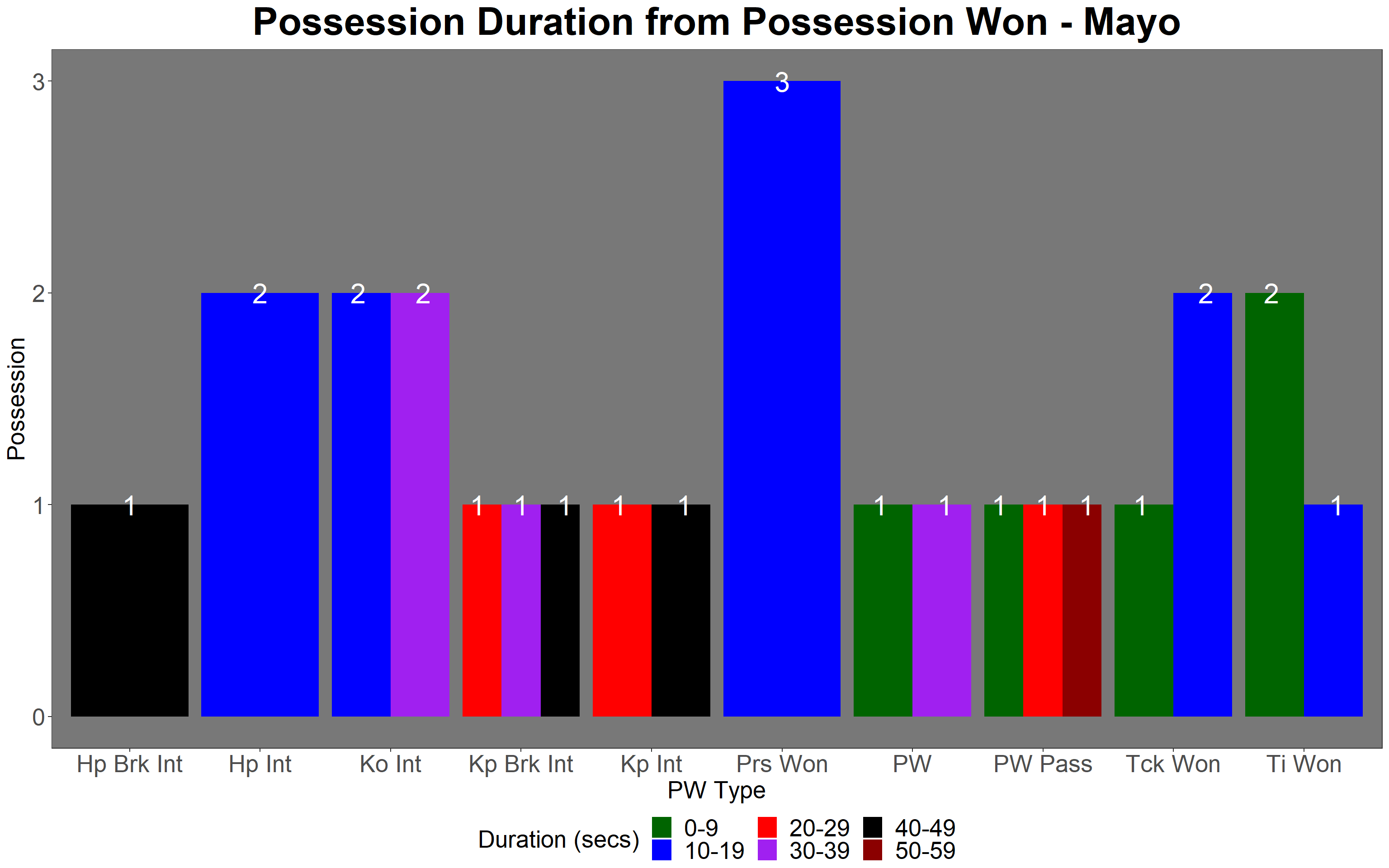 Possession Duration from Possession Won - Mayo

Possession

3
2
1
0

1
2
2 2
1 1 1
1 1
3
1 1
1 1 1
1 2
2 1

Hp Brk Int
Hp Int
Ko Int
Kp Brk Int
Kp Int
Prs Won
PW
PW Pass
Tck Won
Ti Won

PW Type

Duration (secs)
0-9
10-19
20-29
30-39
40-49
50-59